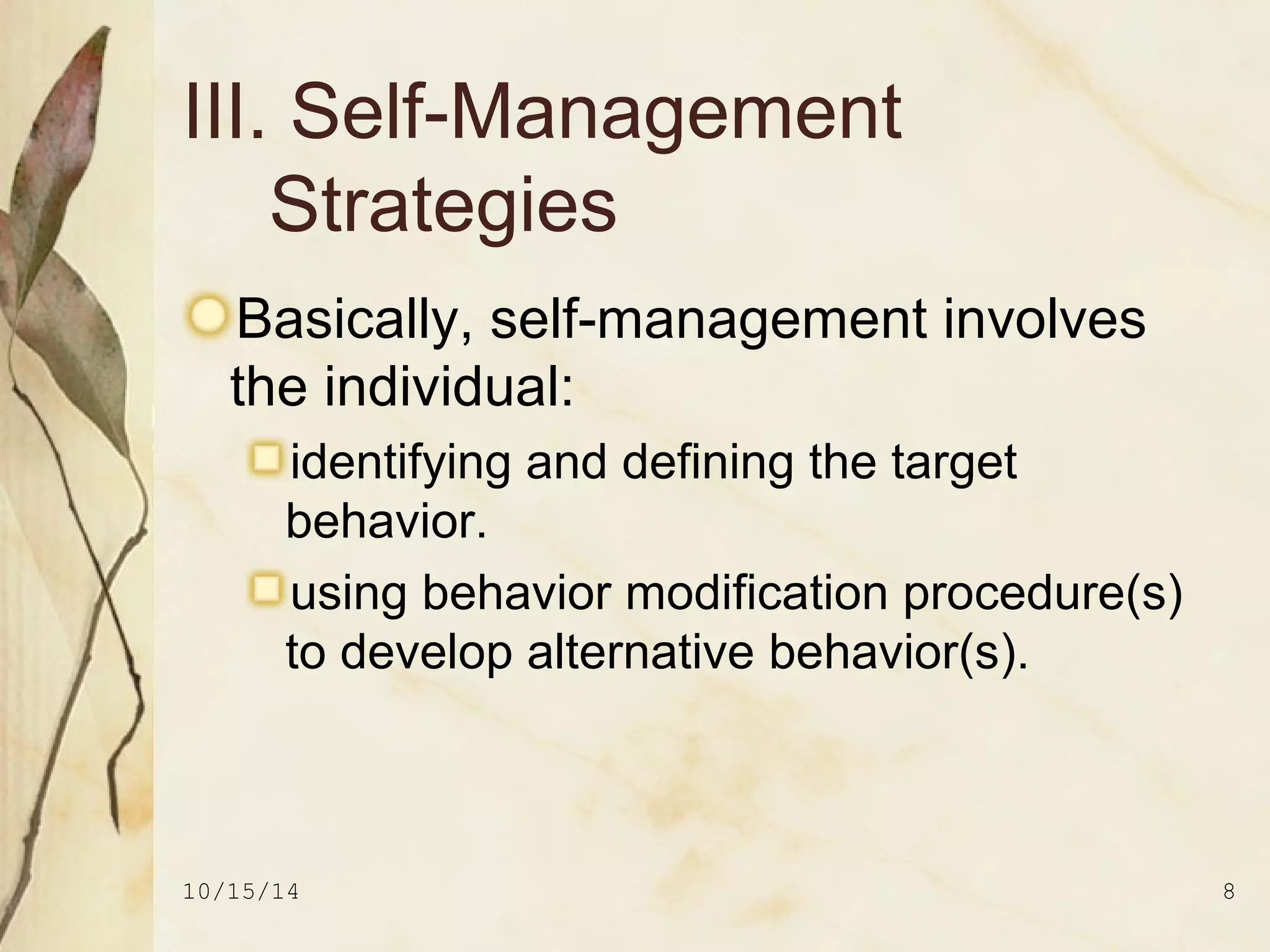 III. Self-Management Strategies

Basically, self-management involves the individual:

identifying and defining the target behavior.

using behavior modification procedure(s) to develop alternative behavior(s).

10/15/14

8